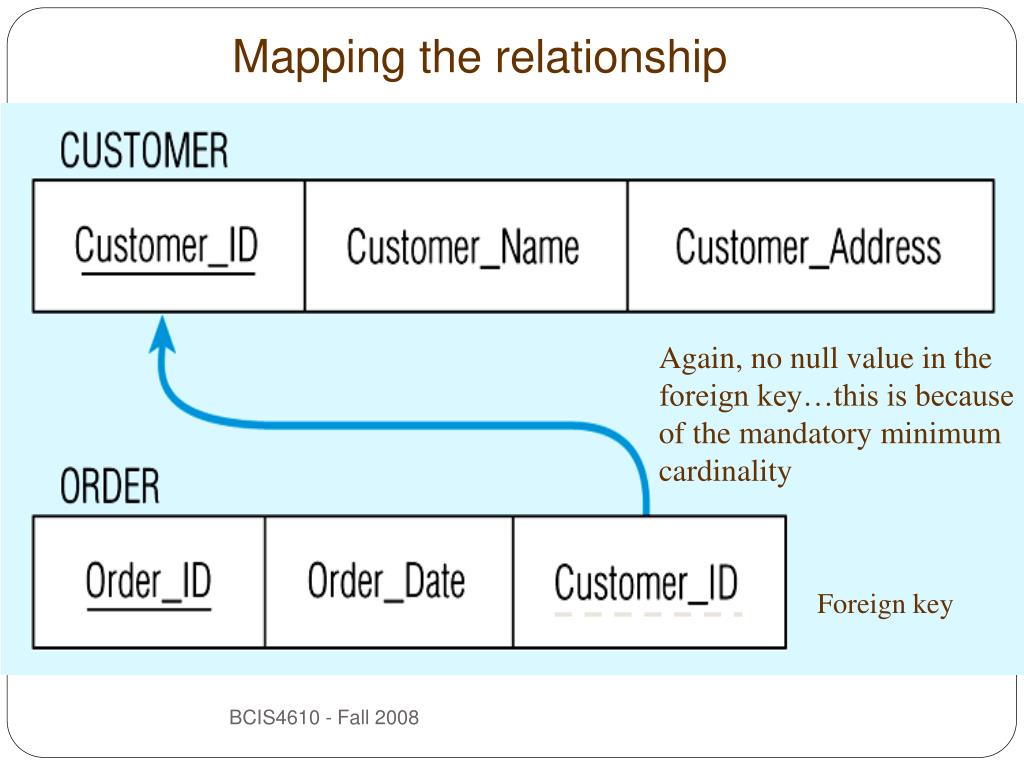 Mapping the relationship

CUSTOMER

| Customer_ID | Customer_Name | Customer_Address |
|---|---|---|

Again, no null value in the foreign key…this is because of the mandatory minimum cardinality

ORDER

| Order_ID | Order_Date | Customer_ID |
|---|---|---|

Foreign key

BCIS4610 - Fall 2008